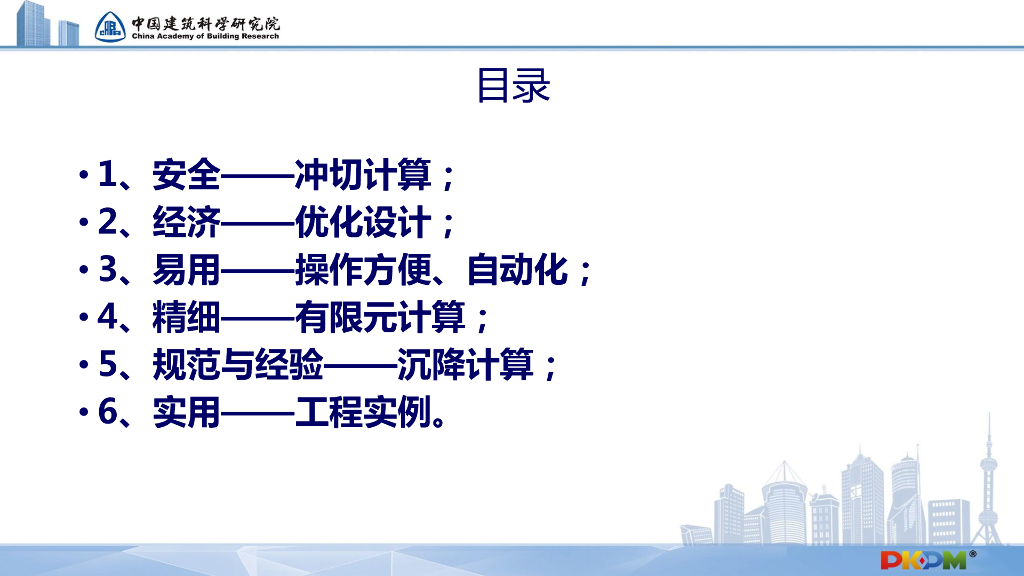 中国建筑科学研究院
China Academy of Building Research

目录

• 1、安全——冲切计算；
• 2、经济——优化设计；
• 3、易用——操作方便、自动化；
• 4、精细——有限元计算；
• 5、规范与经验——沉降计算；
• 6、实用——工程实例。

PKPM®